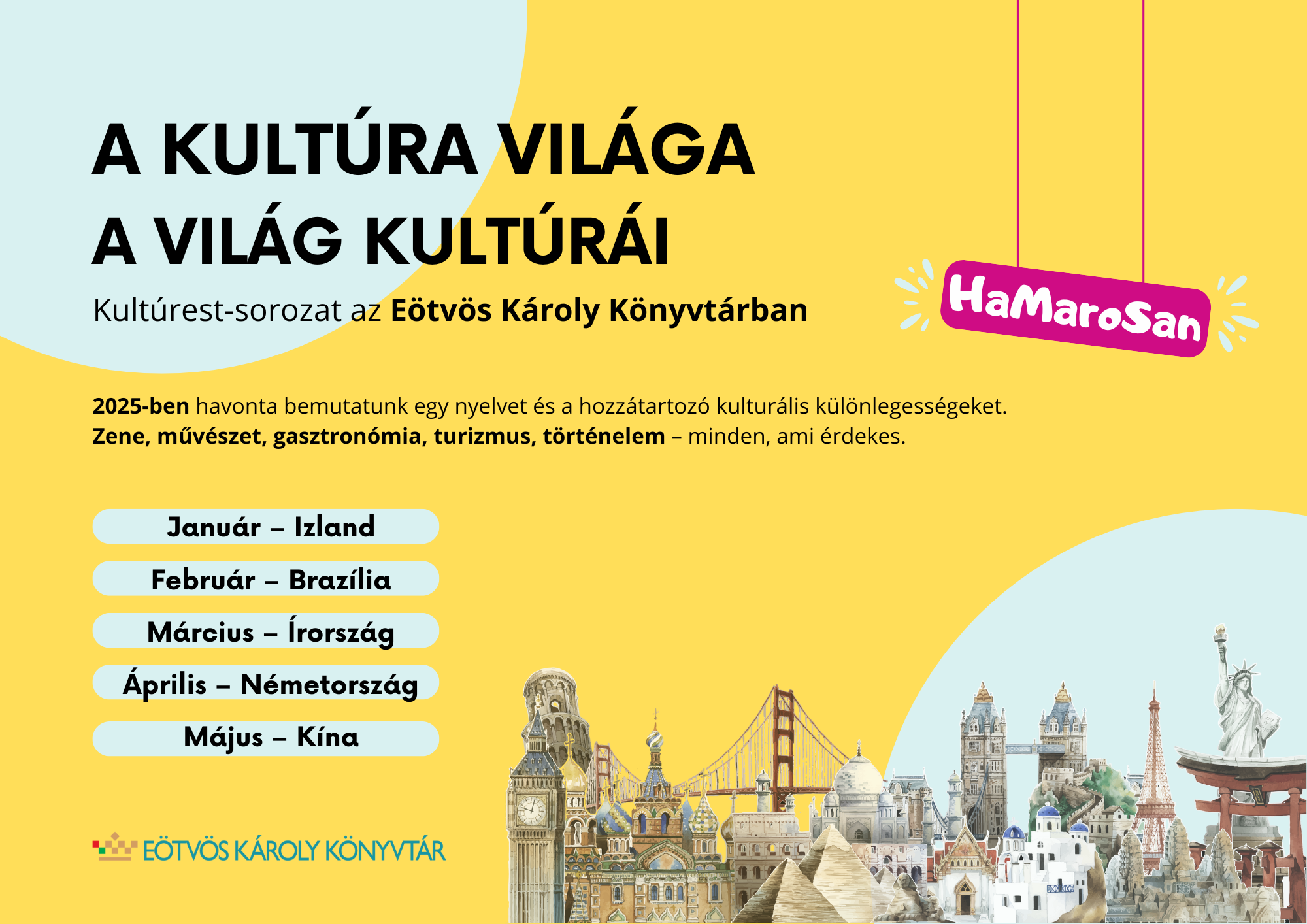 A KULTÚRA VILÁGA
A VILÁG KULTÚRÁI

Kultúrest-sorozat az Eötvös Károly Könyvtárban

HaMaroSan

2025-ben havonta bemutatunk egy nyelvet és a hozzátartozó kulturális különlegességeket. Zene, művészet, gasztronómia, turizmus, történelem – minden, ami érdekes.

Január – Izland

Február – Brazília

Március – Írország

Április – Németország

Május – Kína

EÖTVÖS KÁROLY KÖNYVTÁR